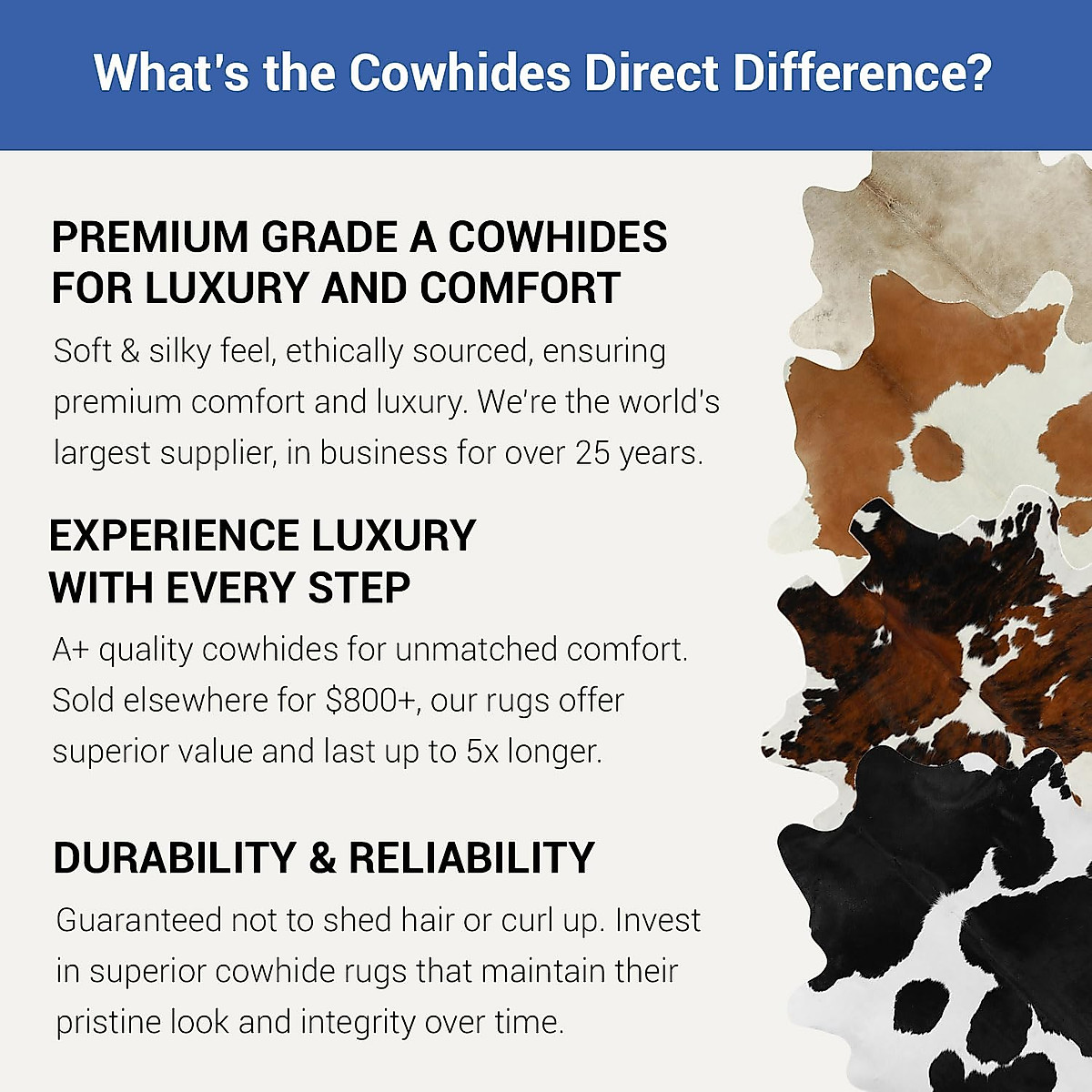 What's the Cowhides Direct Difference?

PREMIUM GRADE A COWHIDES FOR LUXURY AND COMFORT

Soft & silky feel, ethically sourced, ensuring premium comfort and luxury. We're the world's largest supplier, in business for over 25 years.

EXPERIENCE LUXURY WITH EVERY STEP

A+ quality cowhides for unmatched comfort. Sold elsewhere for $800+, our rugs offer superior value and last up to 5x longer.

DURABILITY & RELIABILITY

Guaranteed not to shed hair or curl up. Invest in superior cowhide rugs that maintain their pristine look and integrity over time.